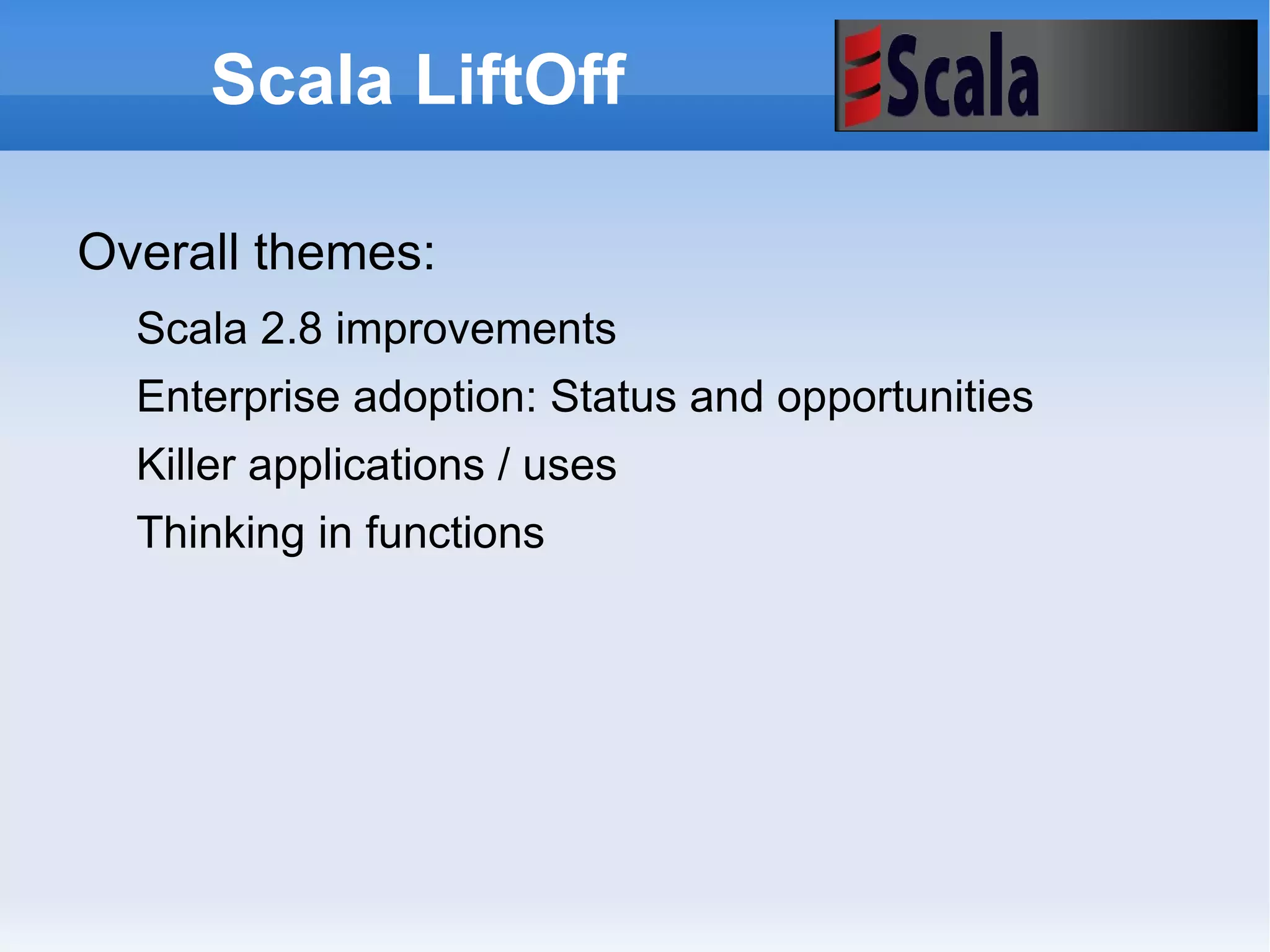 Scala LiftOff

Scala

Overall themes:

Scala 2.8 improvements

Enterprise adoption: Status and opportunities

Killer applications / uses

Thinking in functions